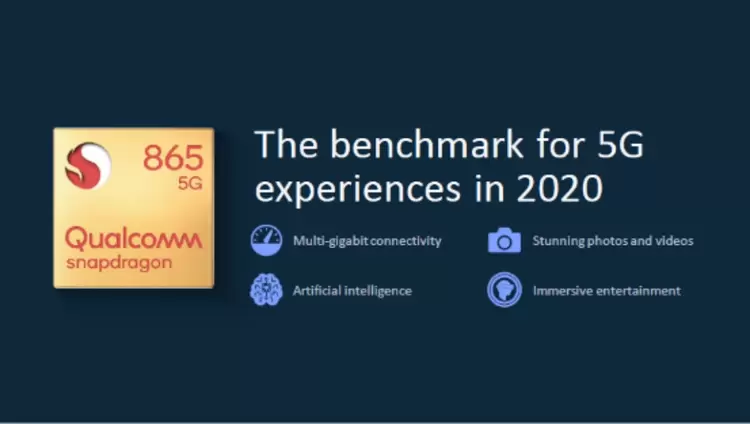 865
5G

Qualcomm
snapdragon

The benchmark for 5G experiences in 2020

Multi-gigabit connectivity

Artificial intelligence

Stunning photos and videos

Immersive entertainment